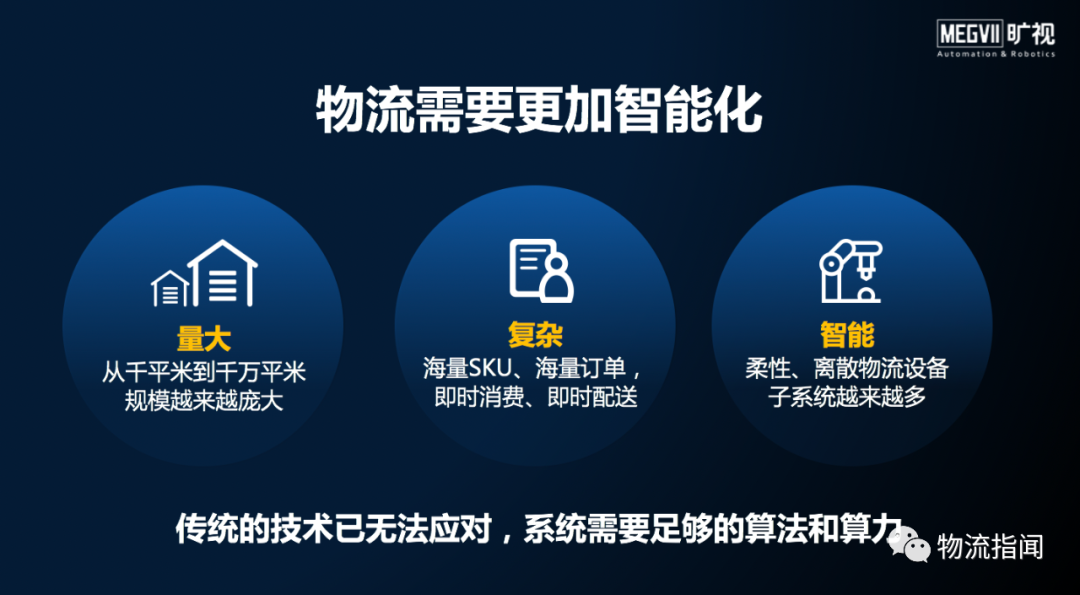 MEGVII 旷视
Automation & Robotics

物流需要更加智能化

量大
从千平米到千万平米
规模越来越庞大

复杂
海量SKU、海量订单，
即时消费、即时配送

智能
柔性、离散物流设备
子系统越来越多

传统的技术已无法应对，系统需要足够的算法和算力

物流指闻